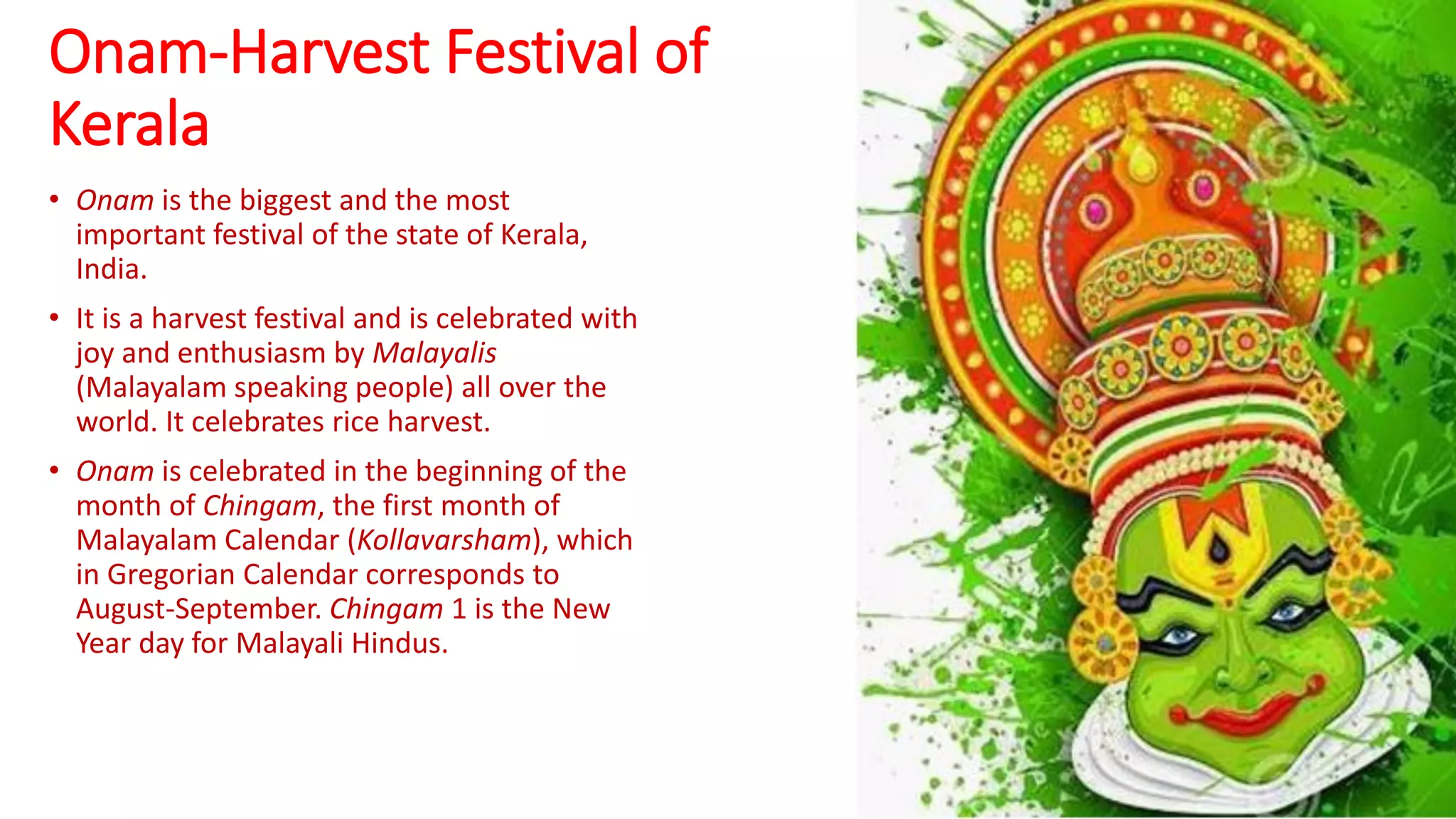 Onam-Harvest Festival of Kerala

• Onam is the biggest and the most important festival of the state of Kerala, India.

• It is a harvest festival and is celebrated with joy and enthusiasm by Malayalis (Malayalam speaking people) all over the world. It celebrates rice harvest.

• Onam is celebrated in the beginning of the month of Chingam, the first month of Malayalam Calendar (Kollavarsham), which in Gregorian Calendar corresponds to August-September. Chingam 1 is the New Year day for Malayali Hindus.